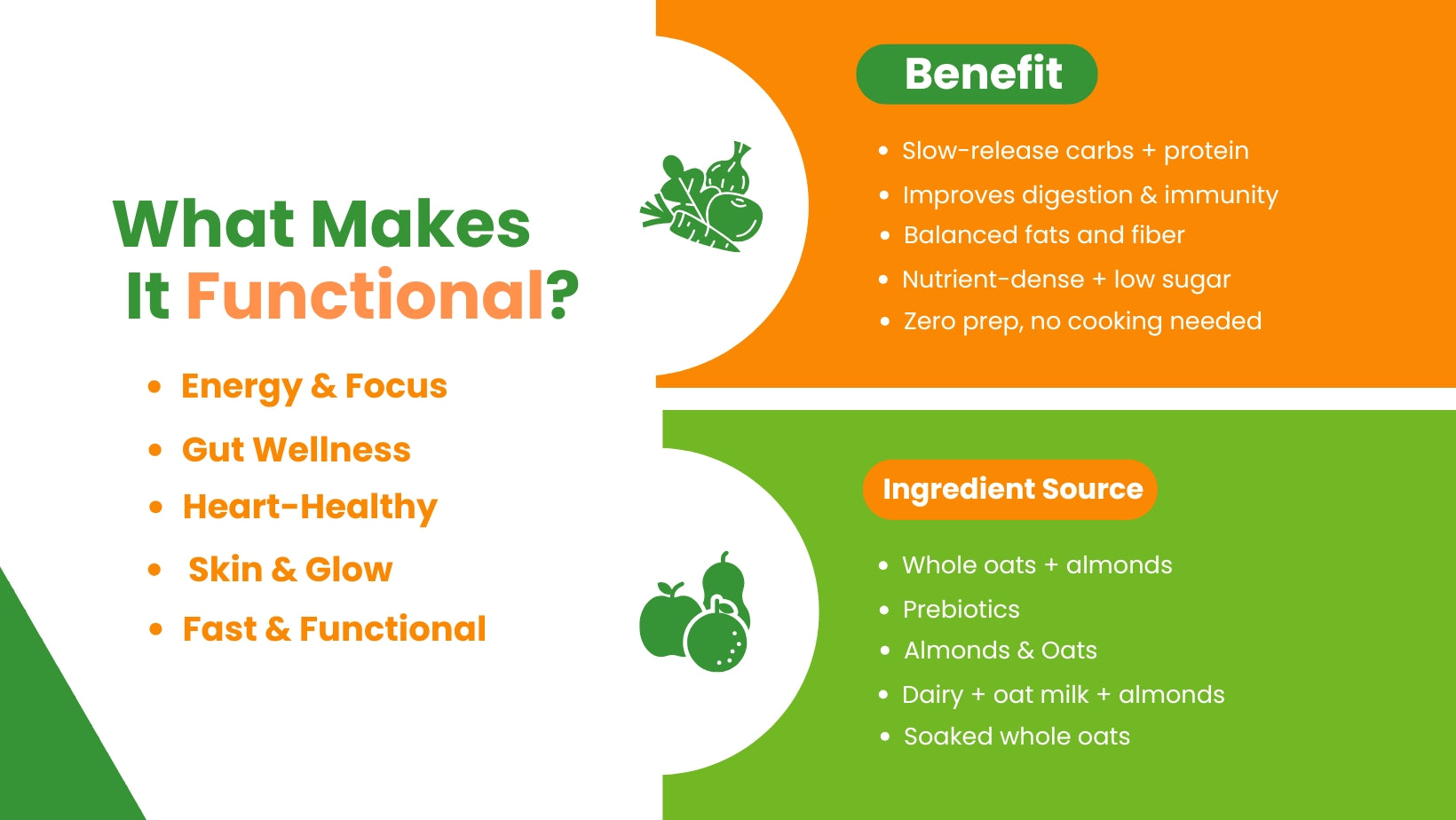 What Makes It Functional?

- Energy & Focus
- Gut Wellness
- Heart-Healthy
- Skin & Glow
- Fast & Functional

Benefit

- Slow-release carbs + protein
- Improves digestion & immunity
- Balanced fats and fiber
- Nutrient-dense + low sugar
- Zero prep, no cooking needed

Ingredient Source

- Whole oats + almonds
- Prebiotics
- Almonds & Oats
- Dairy + oat milk + almonds
- Soaked whole oats